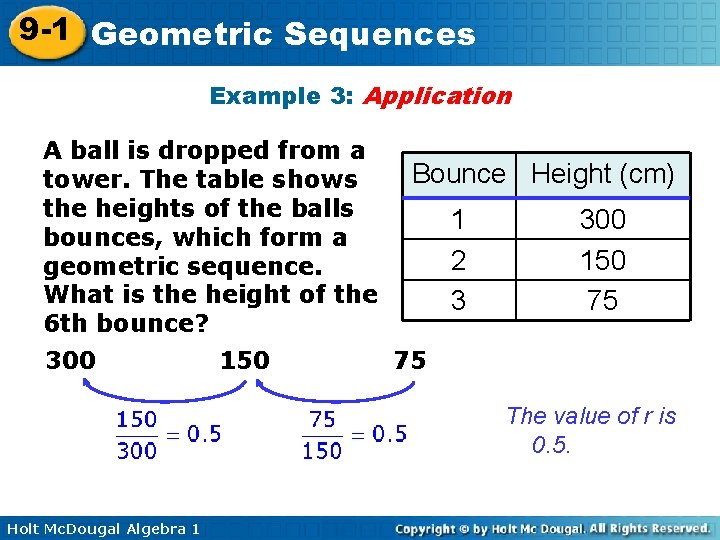 9-1 Geometric Sequences

Example 3: Application

A ball is dropped from a tower. The table shows the heights of the balls bounces, which form a geometric sequence. What is the height of the 6th bounce?

| Bounce | Height (cm) |
|---|---|
| 1 | 300 |
| 2 | 150 |
| 3 | 75 |

300 150 75

$\frac{150}{300} = 0.5$ $\frac{75}{150} = 0.5$

The value of r is 0.5.

Holt McDougal Algebra 1

Copyright © by Holt Mc Dougal. All Rights Reserved.